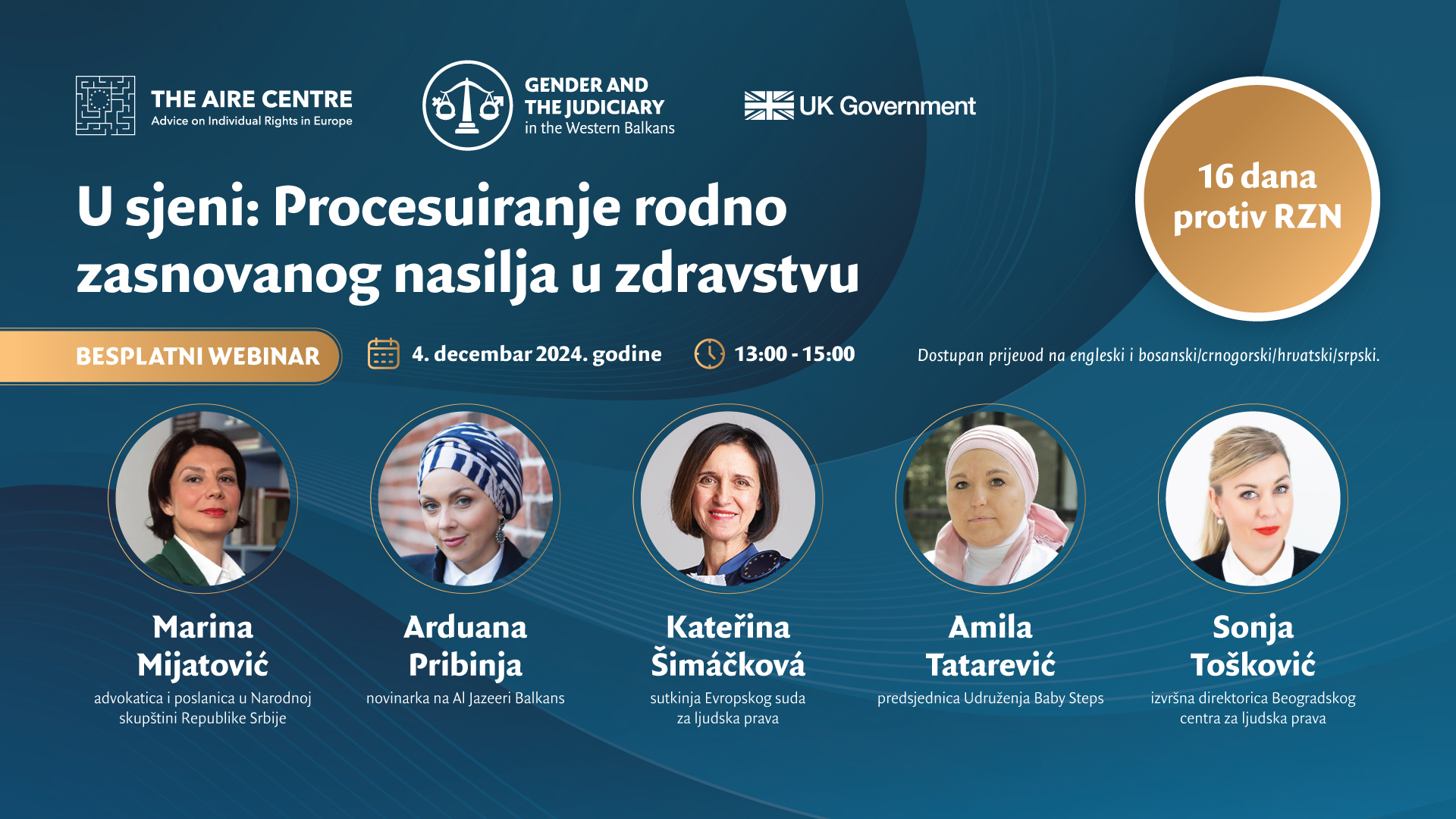 THE AIRE CENTRE
Advice on Individual Rights in Europe

GENDER AND THE JUDICIARY
in the Western Balkans

UK Government

16 dana protiv RZN

U sjeni: Procesuiranje rodno zasnovanog nasilja u zdravstvu

BESPLATNI WEBINAR

4. decembar 2024. godine

13:00 - 15:00

Dostupan prijevod na engleski i bosanski/crnogorski/hrvatski/srpski.

Marina Mijatović
advokatica i poslanica u Narodnoj skupštini Republike Srbije

Arduana Pribinja
novinarka na Al Jazeeri Balkans

Kateřina Šimáčková
sutkinja Evropskog suda za ljudska prava

Amila Tatarević
predsjednica Udruženja Baby Steps

Sonja Tošković
izvršna direktorica Beogradskog centra za ljudska prava